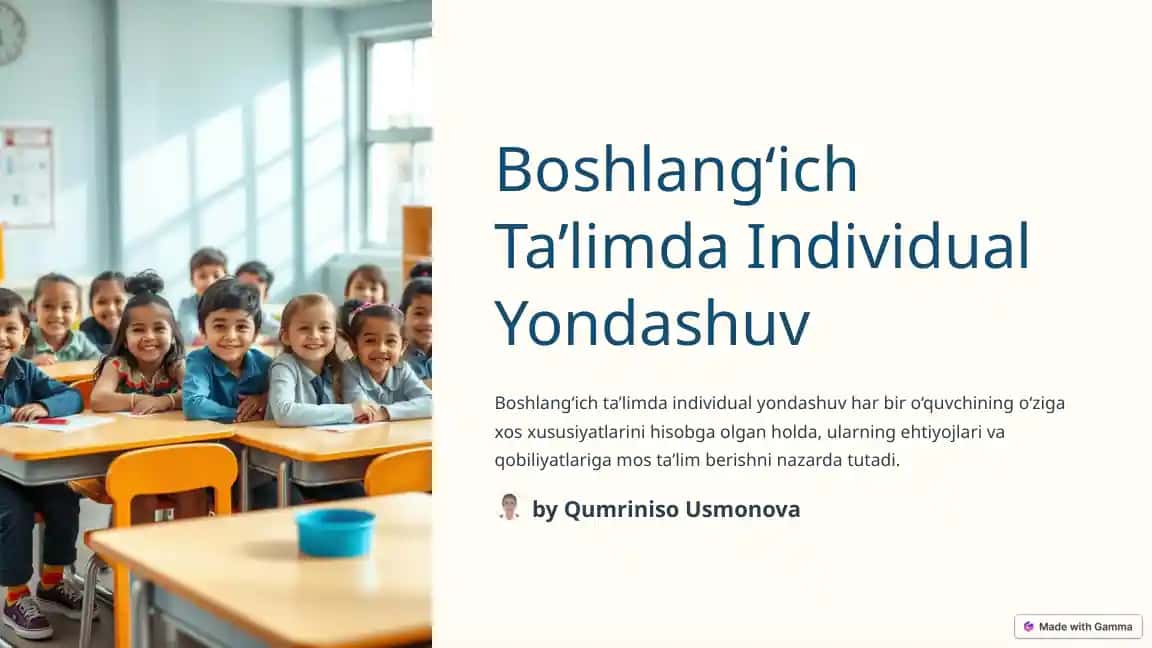 Boshlang‘ich Ta’limda Individual Yondashuv

Boshlang‘ich ta’limda individual yondashuv har bir o‘quvchining o‘ziga xos xususiyatlarini hisobga olgan holda, ularning ehtiyojlari va qobiliyatlariga mos ta’lim berishni nazarda tutadi.

by Qumriniso Usmonova

Made with Gamma